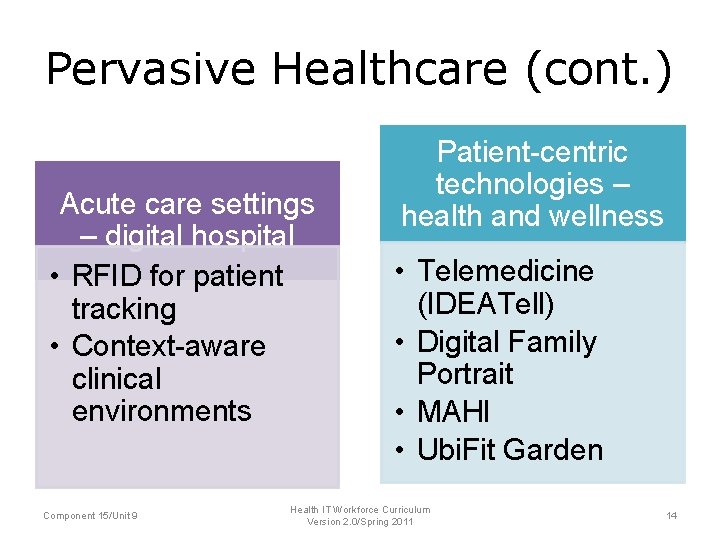 Pervasive Healthcare (cont.)

Acute care settings – digital hospital

• RFID for patient tracking
• Context-aware clinical environments

Patient-centric technologies – health and wellness

• Telemedicine (IDEATell)
• Digital Family Portrait
• MAHI
• UbiFit Garden

Component 15/Unit 9

Health IT Workforce Curriculum
Version 2.0/Spring 2011

14